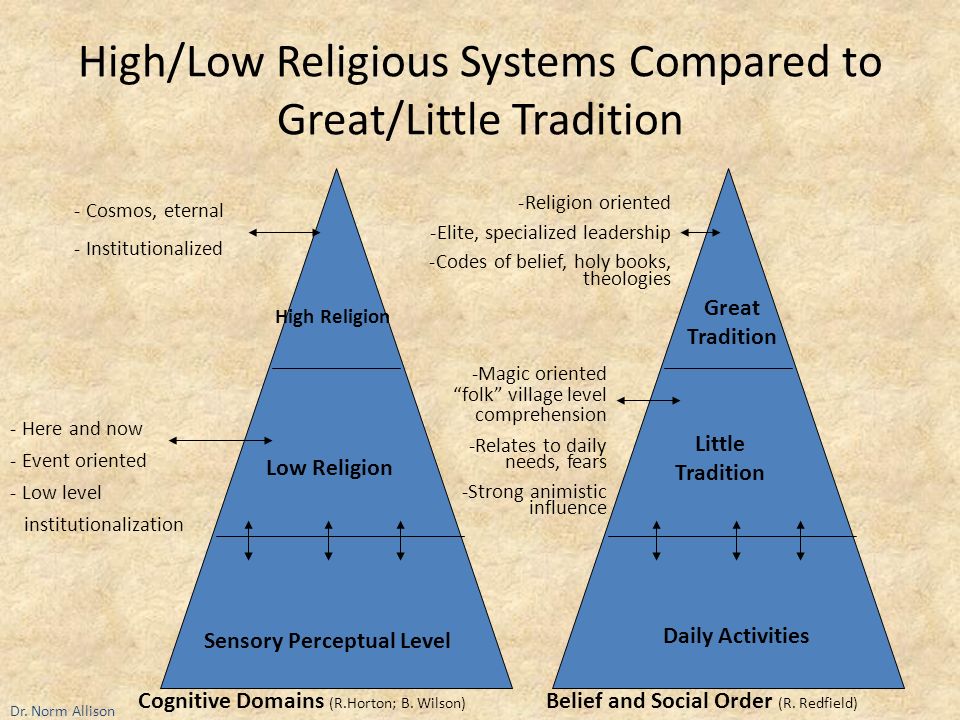 High/Low Religious Systems Compared to Great/Little Tradition

- Cosmos, eternal

- Institutionalized

High Religion

- Here and now

- Event oriented

- Low level institutionalization

Low Religion

Sensory Perceptual Level

Cognitive Domains (R.Horton; B. Wilson)

-Religion oriented

-Elite, specialized leadership

-Codes of belief, holy books, theologies

Great Tradition

-Magic oriented "folk" village level comprehension

-Relates to daily needs, fears

-Strong animistic influence

Little Tradition

Daily Activities

Belief and Social Order (R. Redfield)

Dr. Norm Allison